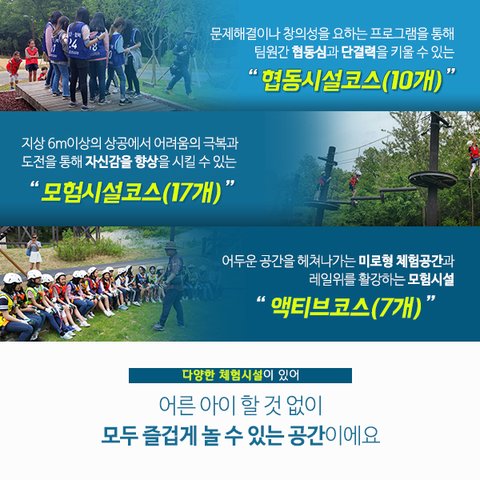 문제해결이나 창의성을 요하는 프로그램을 통해 팀원간 협동심과 단결력을 키울 수 있는

" 협동시설코스(10개) "

지상 6m이상의 상공에서 어려움의 극복과 도전을 통해 자신감을 향상을 시킬 수 있는

" 모험시설코스(17개) "

어두운 공간을 헤쳐나가는 미로형 체험공간과 레일위를 활강하는 모험시설

" 액티브코스(7개) "

다양한 체험시설이 있어

어른 아이 할 것 없이

모두 즐겁게 놀 수 있는 공간이에요